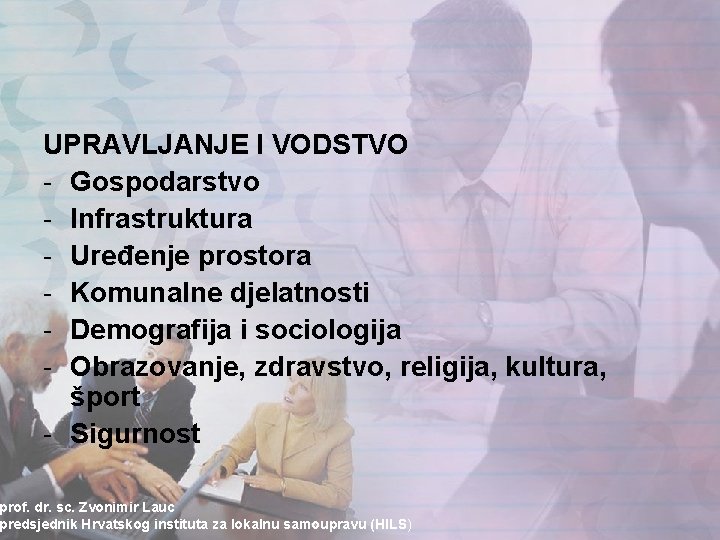 UPRAVLJANJE I VODSTVO
- Gospodarstvo
- Infrastruktura
- Uređenje prostora
- Komunalne djelatnosti
- Demografija i sociologija
- Obrazovanje, zdravstvo, religija, kultura, šport
- Sigurnost

prof. dr. sc. Zvonimir Lauc
predsjednik Hrvatskog instituta za lokalnu samoupravu (HILS)